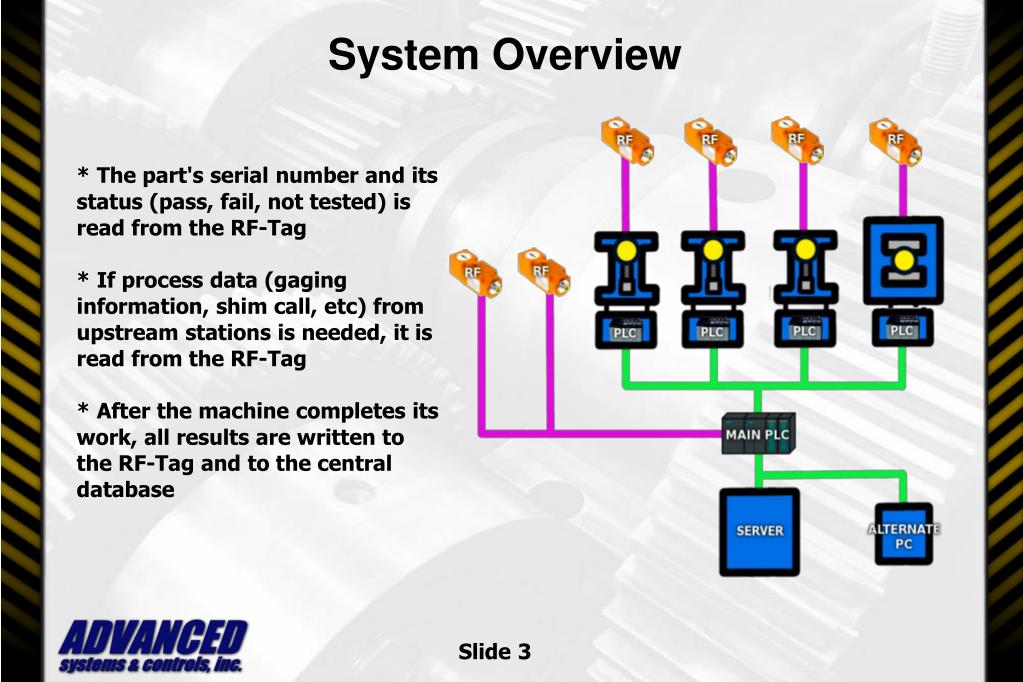 System Overview

* The part's serial number and its status (pass, fail, not tested) is read from the RF-Tag

* If process data (gaging information, shim call, etc) from upstream stations is needed, it is read from the RF-Tag

* After the machine completes its work, all results are written to the RF-Tag and to the central database

RF

RF

RF

RF

RF

RF

PLC

PLC

PLC

PLC

MAIN PLC

SERVER

ALTERNATE PC

ADVANCED
systems & controls, inc.

Slide 3